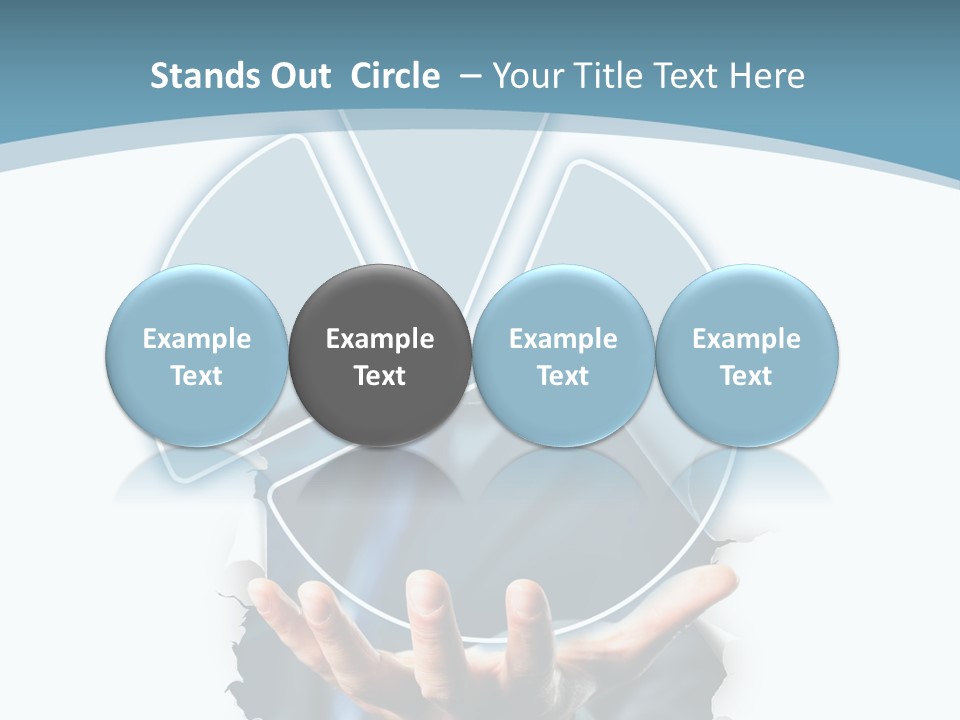 Stands Out Circle – Your Title Text Here

Example Text

Example Text

Example Text

Example Text